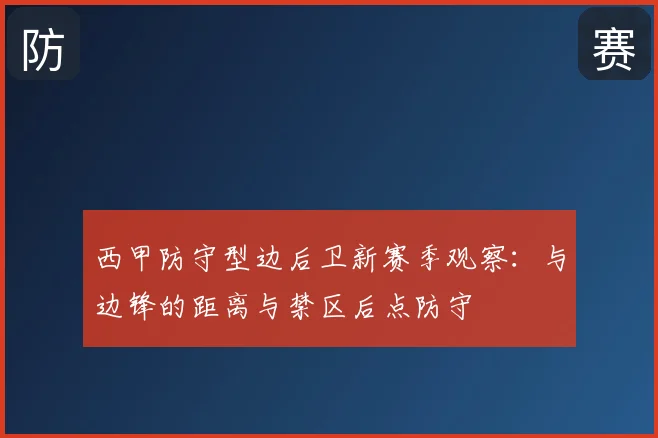 防

赛

西甲防守型边后卫新赛季观察：与边锋的距离与禁区后点防守